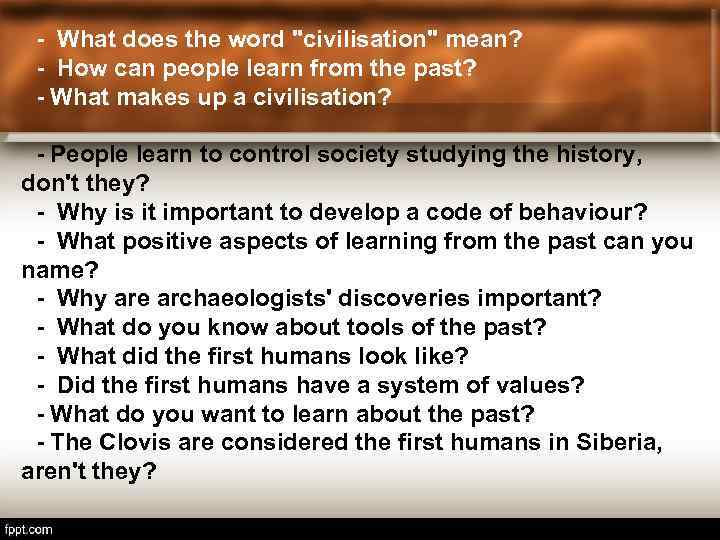 - What does the word "civilisation" mean?
- How can people learn from the past?
- What makes up a civilisation?

- People learn to control society studying the history, don't they?
- Why is it important to develop a code of behaviour?
- What positive aspects of learning from the past can you name?
- Why are archaeologists' discoveries important?
- What do you know about tools of the past?
- What did the first humans look like?
- Did the first humans have a system of values?
- What do you want to learn about the past?
- The Clovis are considered the first humans in Siberia, aren't they?

fppt.com